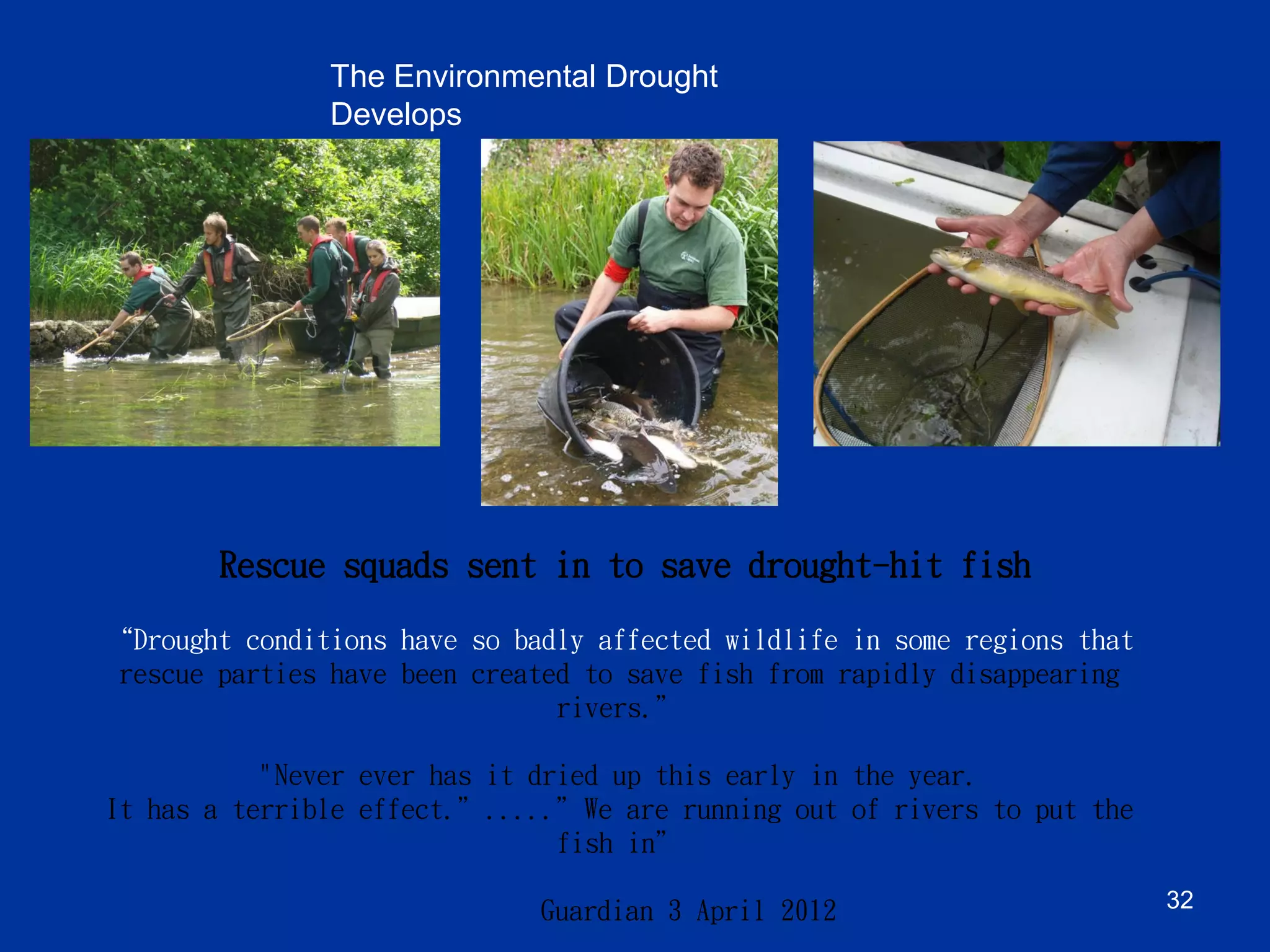 The Environmental Drought Develops

Rescue squads sent in to save drought-hit fish

“Drought conditions have so badly affected wildlife in some regions that rescue parties have been created to save fish from rapidly disappearing rivers.”

"Never ever has it dried up this early in the year.
It has a terrible effect.” .....” We are running out of rivers to put the fish in”

Guardian 3 April 2012

32